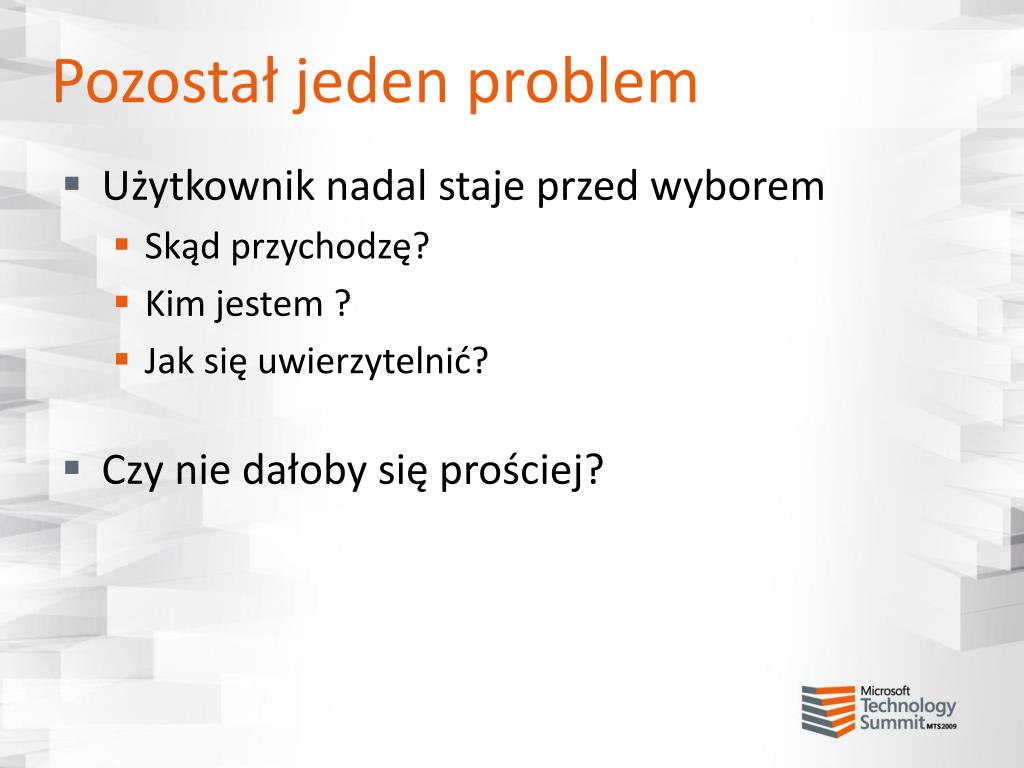 Pozostał jeden problem

Użytkownik nadal staje przed wyborem

Skąd przychodzę?

Kim jestem ?

Jak się uwierzytelnić?

Czy nie dałoby się prościej?

Microsoft Technology Summit MTS2009